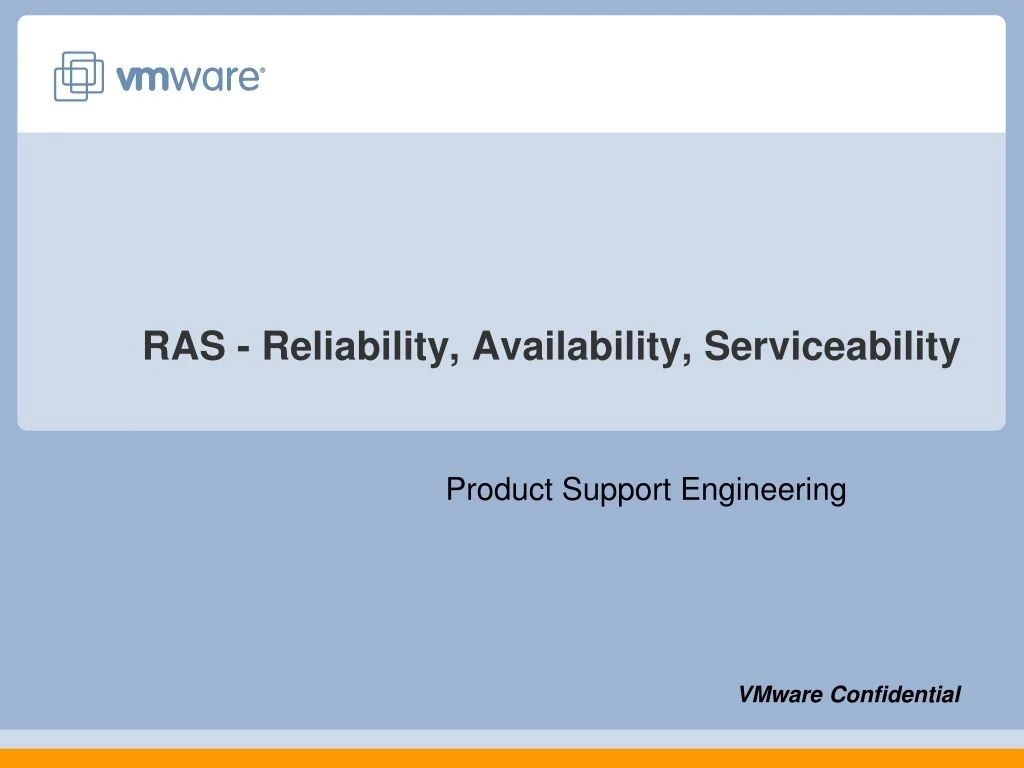 vmware®

RAS - Reliability, Availability, Serviceability

Product Support Engineering

VMware Confidential